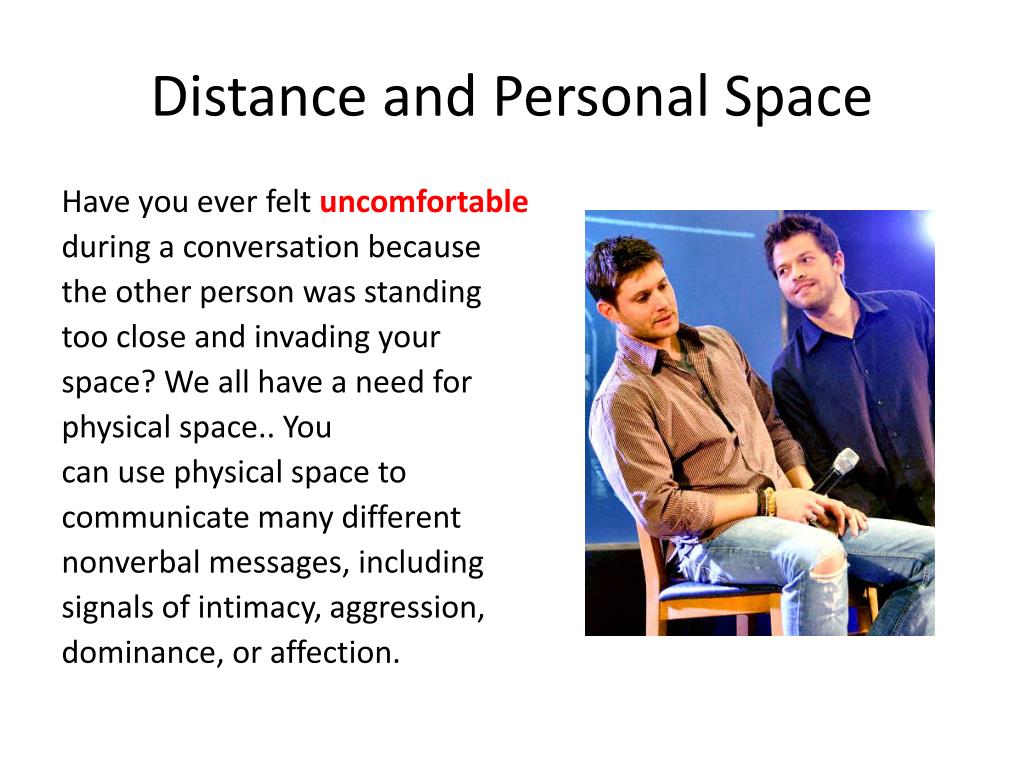 Distance and Personal Space

Have you ever felt uncomfortable during a conversation because the other person was standing too close and invading your space? We all have a need for physical space.. You can use physical space to communicate many different nonverbal messages, including signals of intimacy, aggression, dominance, or affection.